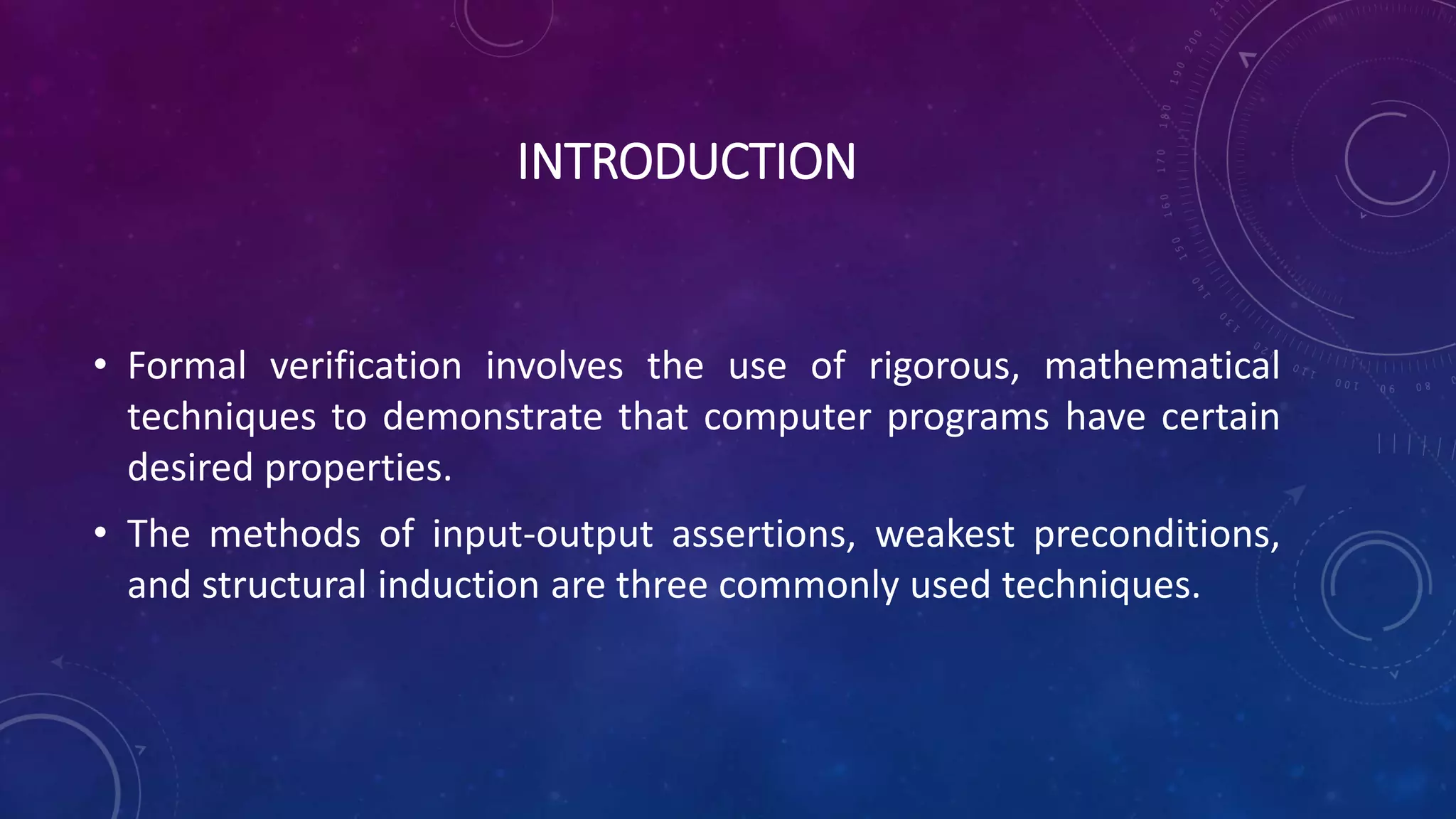 INTRODUCTION

• Formal verification involves the use of rigorous, mathematical techniques to demonstrate that computer programs have certain desired properties.

• The methods of input-output assertions, weakest preconditions, and structural induction are three commonly used techniques.